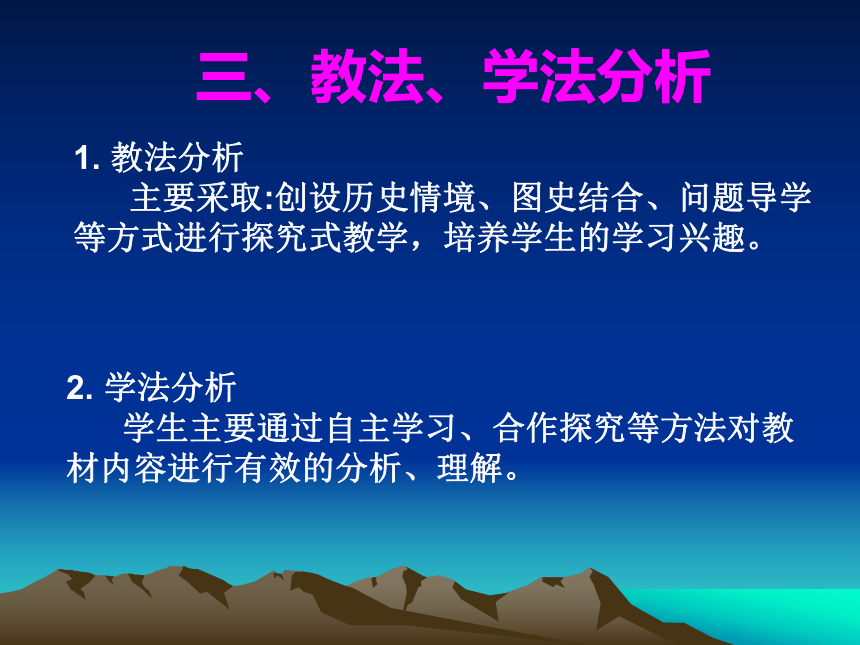 三、教法、学法分析

1. 教法分析

主要采取:创设历史情境、图史结合、问题导学等方式进行探究式教学，培养学生的学习兴趣。

2. 学法分析

学生主要通过自主学习、合作探究等方法对教材内容进行有效的分析、理解。